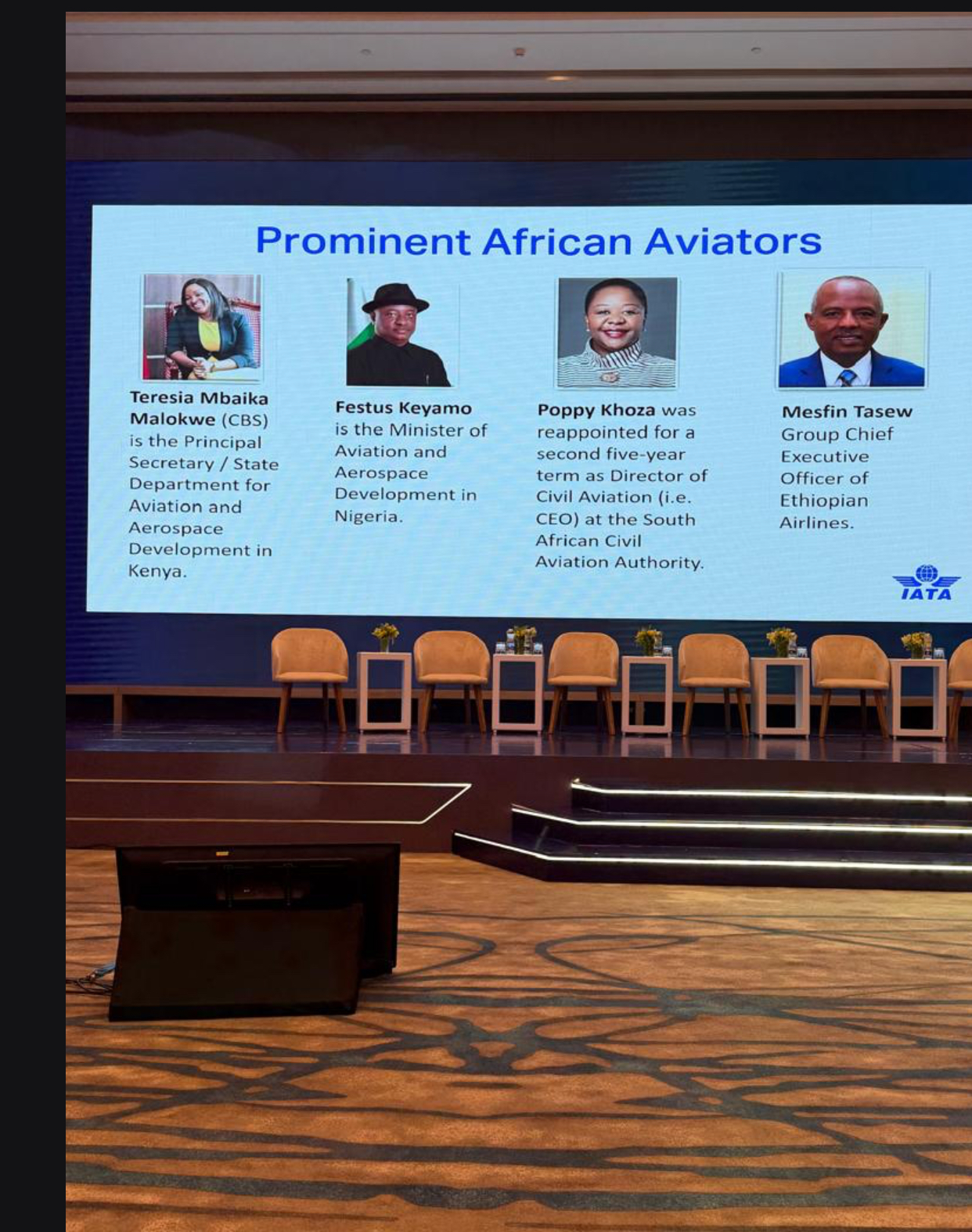 Prominent African Aviators

Teresia Mbaika Malokwe (CBS) is the Principal Secretary / State Department for Aviation and Aerospace Development in Kenya.

Festus Keyamo is the Minister of Aviation and Aerospace Development in Nigeria.

Poppy Khoza was reappointed for a second five-year term as Director of Civil Aviation (i.e. CEO) at the South African Civil Aviation Authority.

Mesfin Tasew Group Chief Executive Officer of Ethiopian Airlines.

IATA